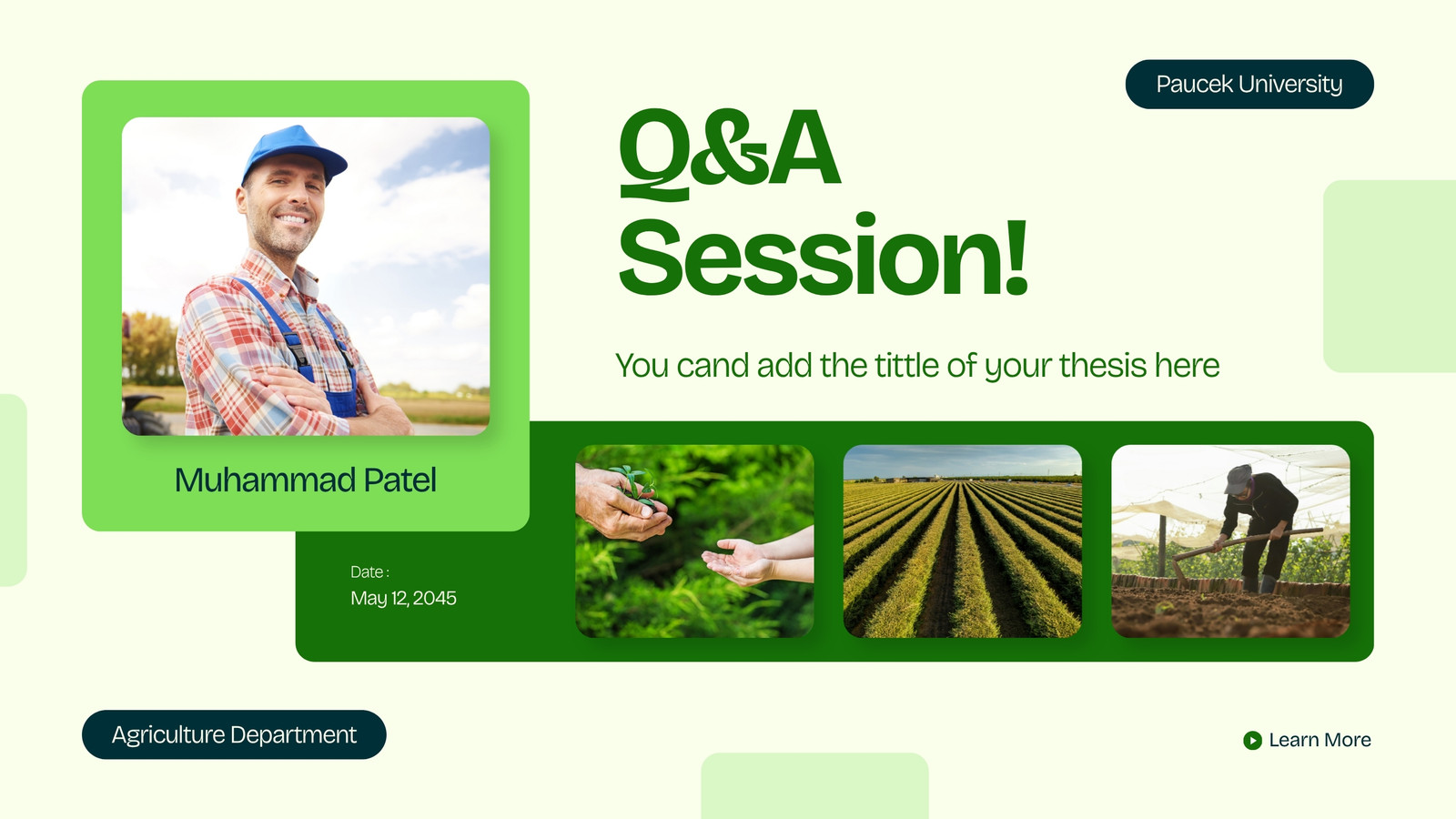 Paucek University

Q&A Session!

You cand add the tittle of your thesis here

Muhammad Patel

Date :
May 12, 2045

Agriculture Department

Learn More